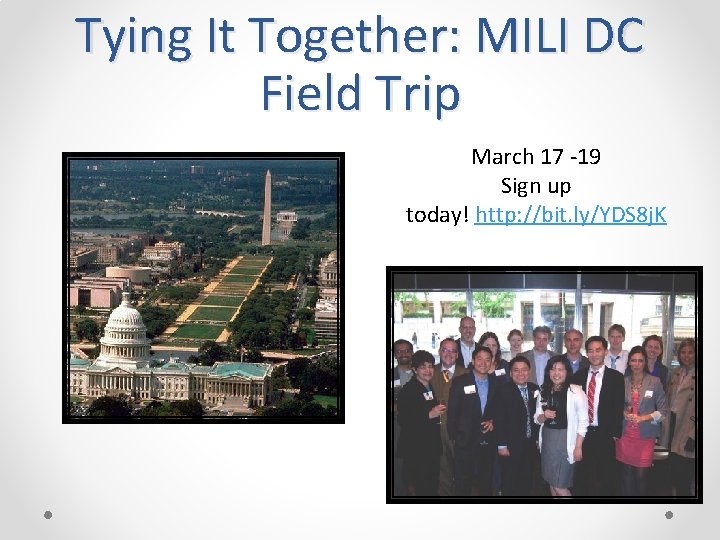 Tying It Together: MILI DC Field Trip

March 17 -19
Sign up today! http://bit.ly/YDS8jK